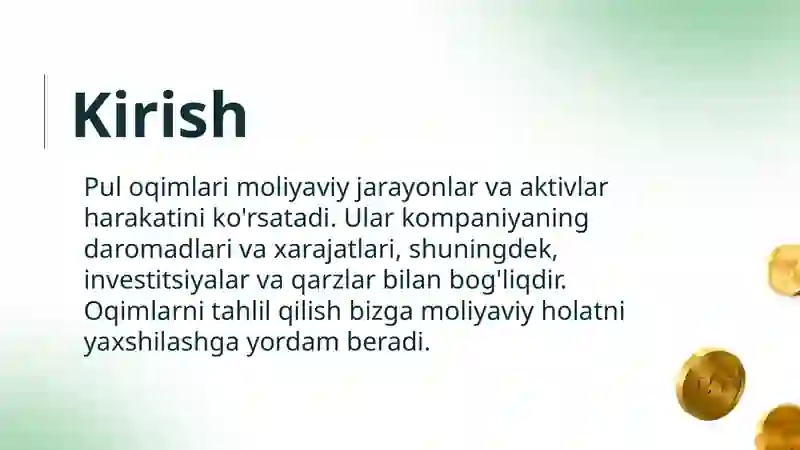 Kirish

Pul oqimlari moliyaviy jarayonlar va aktivlar harakatini ko'rsatadi. Ular kompaniyaning daromadlari va xarajatlari, shuningdek, investitsiyalar va qarzlar bilan bog'liqdir. Oqimlarni tahlil qilish bizga moliyaviy holatni yaxshilashga yordam beradi.